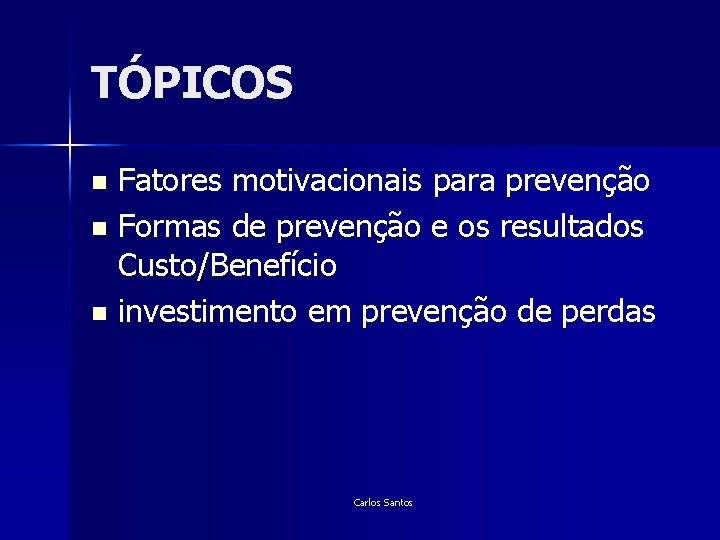 TÓPICOS

- Fatores motivacionais para prevenção
- Formas de prevenção e os resultados Custo/Benefício
- investimento em prevenção de perdas

Carlos Santos